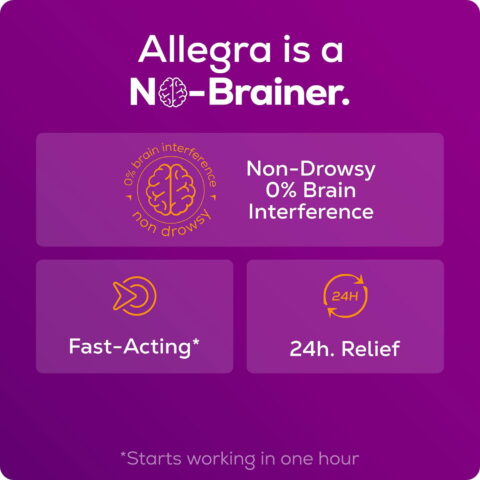 Allegra is a
No-Brainer.

0% brain interference
non drowsy

Non-Drowsy
0% Brain
Interference

Fast-Acting*

24H

24h. Relief

*Starts working in one hour